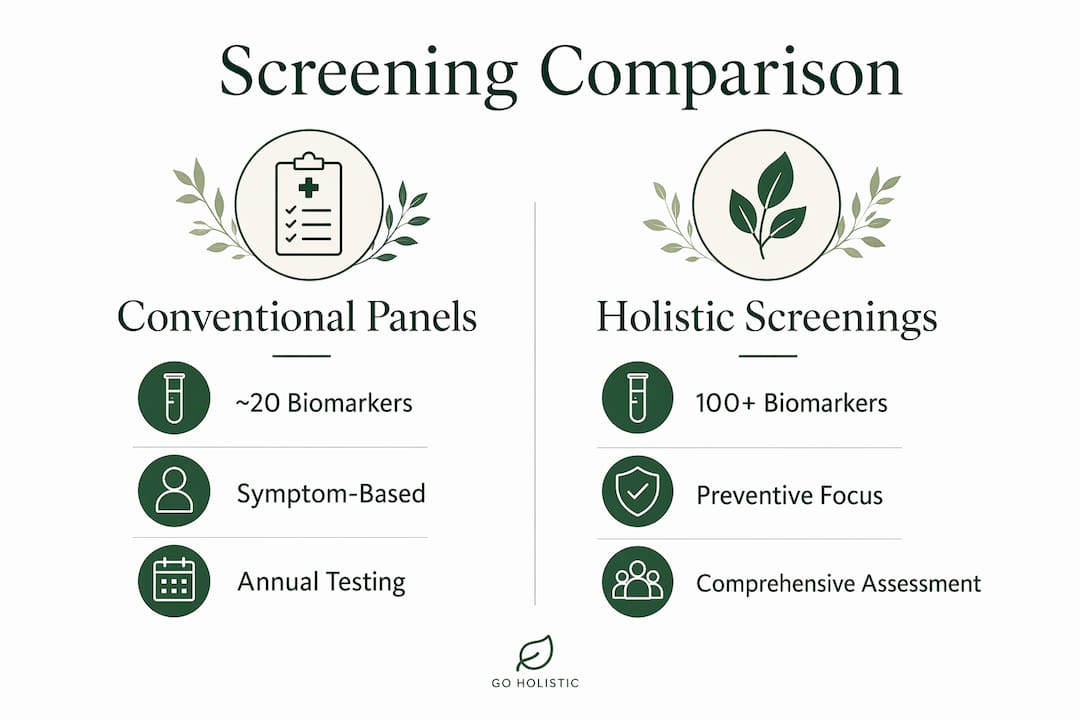 Screening Comparison

Conventional Panels

~20 Biomarkers

Symptom-Based

Annual Testing

Holistic Screenings

100+ Biomarkers

Preventive Focus

Comprehensive Assessment

GO HOLISTIC